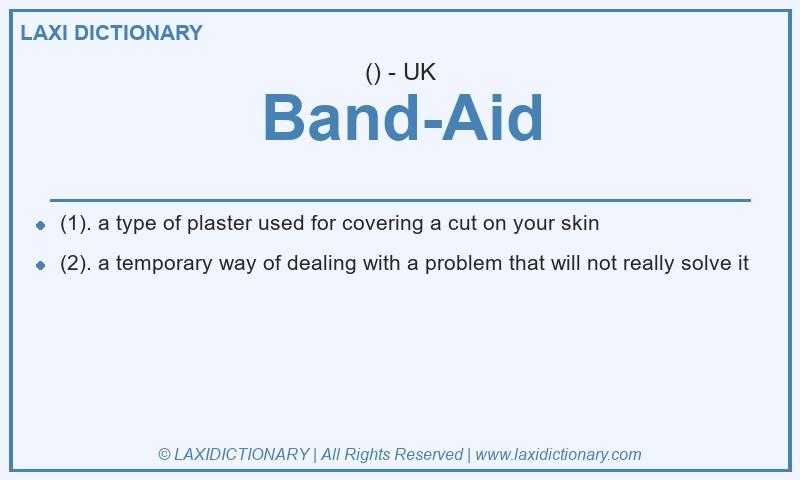 LAXI DICTIONARY

() - UK

Band-Aid

- (1). a type of plaster used for covering a cut on your skin
- (2). a temporary way of dealing with a problem that will not really solve it

© LAXIDICTIONARY | All Rights Reserved | www.laxidictionary.com